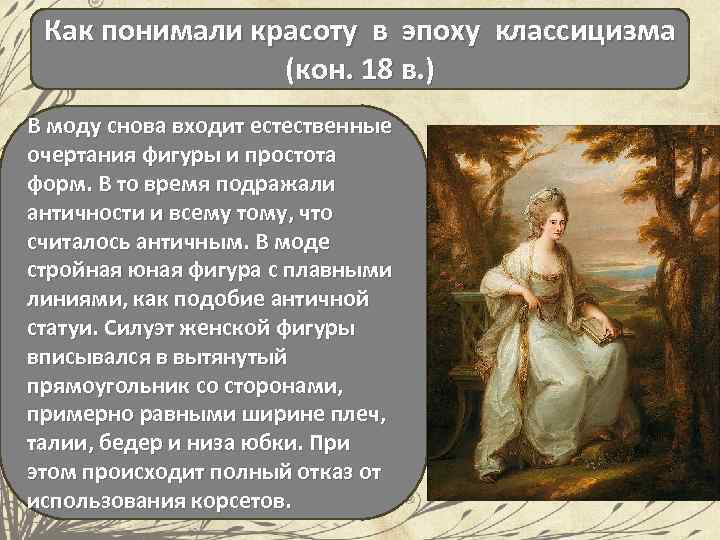 Как понимали красоту в эпоху классицизма (кон. 18 в.)

В моду снова входит естественные очертания фигуры и простота форм. В то время подражали античности и всему тому, что считалось античным. В моде стройная юная фигура с плавными линиями, как подобие античной статуи. Силуэт женской фигуры вписывался в вытянутый прямоугольник со сторонами, примерно равными ширине плеч, талии, бедер и низа юбки. При этом происходит полный отказ от использования корсетов.